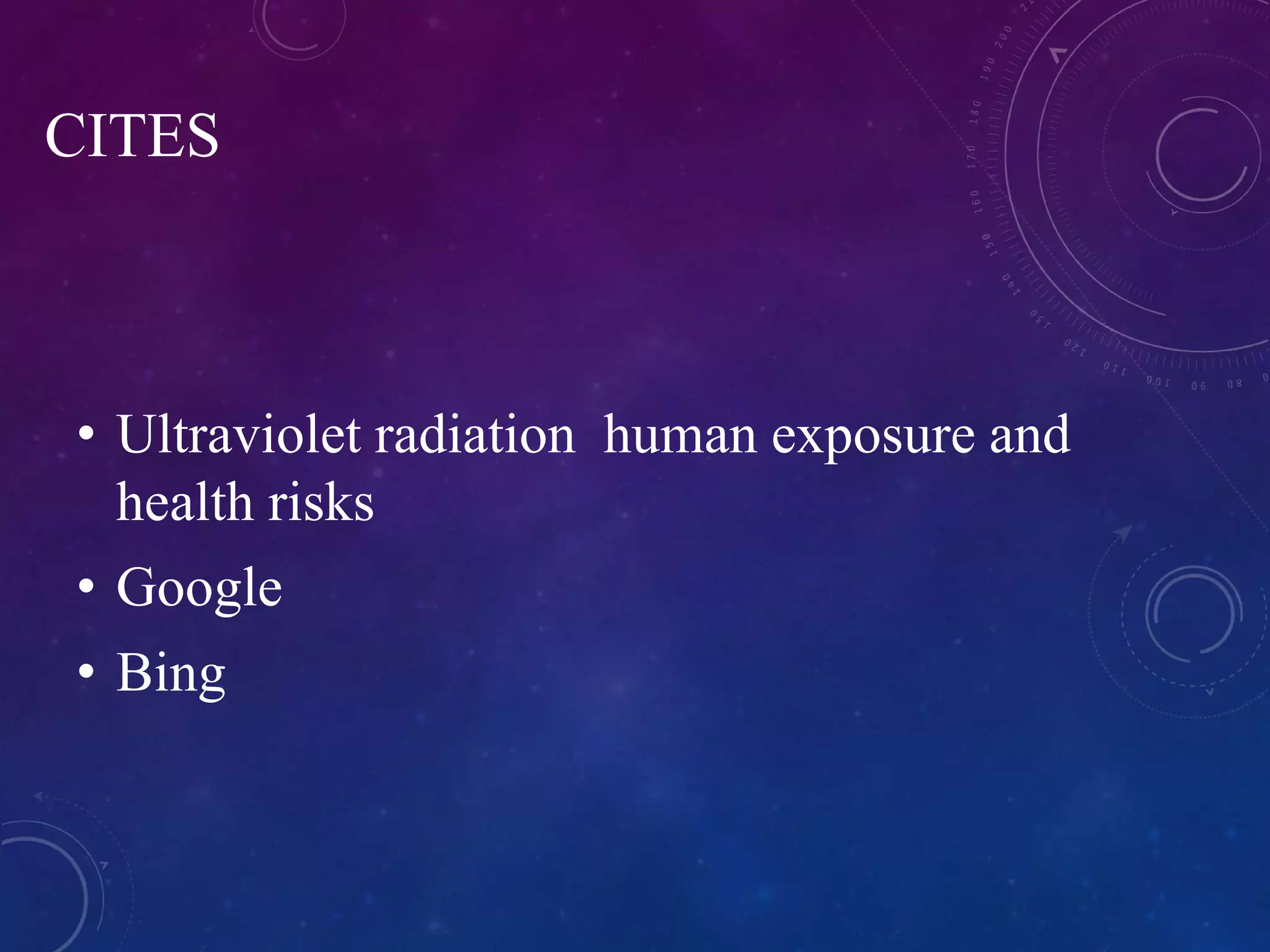 CITES

• Ultraviolet radiation  human exposure and health risks
• Google
• Bing